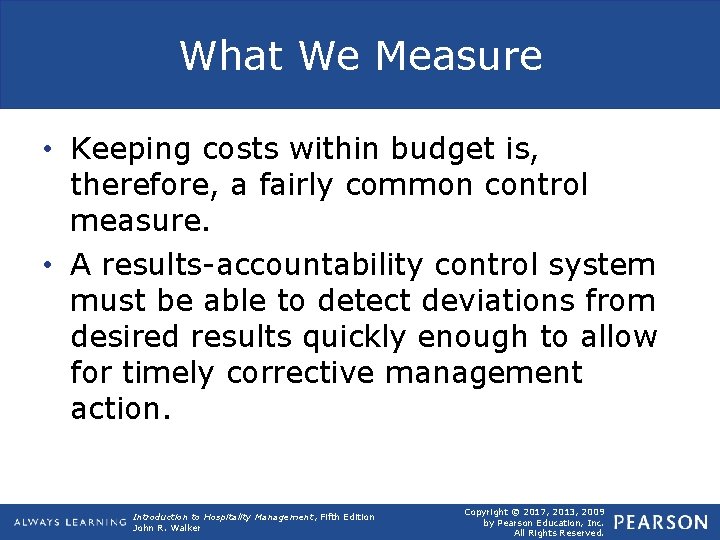 What We Measure

• Keeping costs within budget is, therefore, a fairly common control measure.

• A results-accountability control system must be able to detect deviations from desired results quickly enough to allow for timely corrective management action.

ALWAYS LEARNING

Introduction to Hospitality Management, Fifth Edition
John R. Walker

Copyright © 2017, 2013, 2009
by Pearson Education, Inc.
All Rights Reserved.

PEARSON